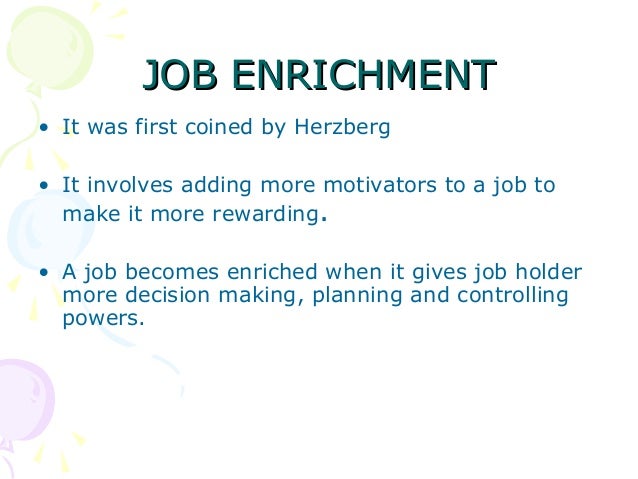 JOB ENRICHMENT

• It was first coined by Herzberg

• It involves adding more motivators to a job to make it more rewarding.

• A job becomes enriched when it gives job holder more decision making, planning and controlling powers.